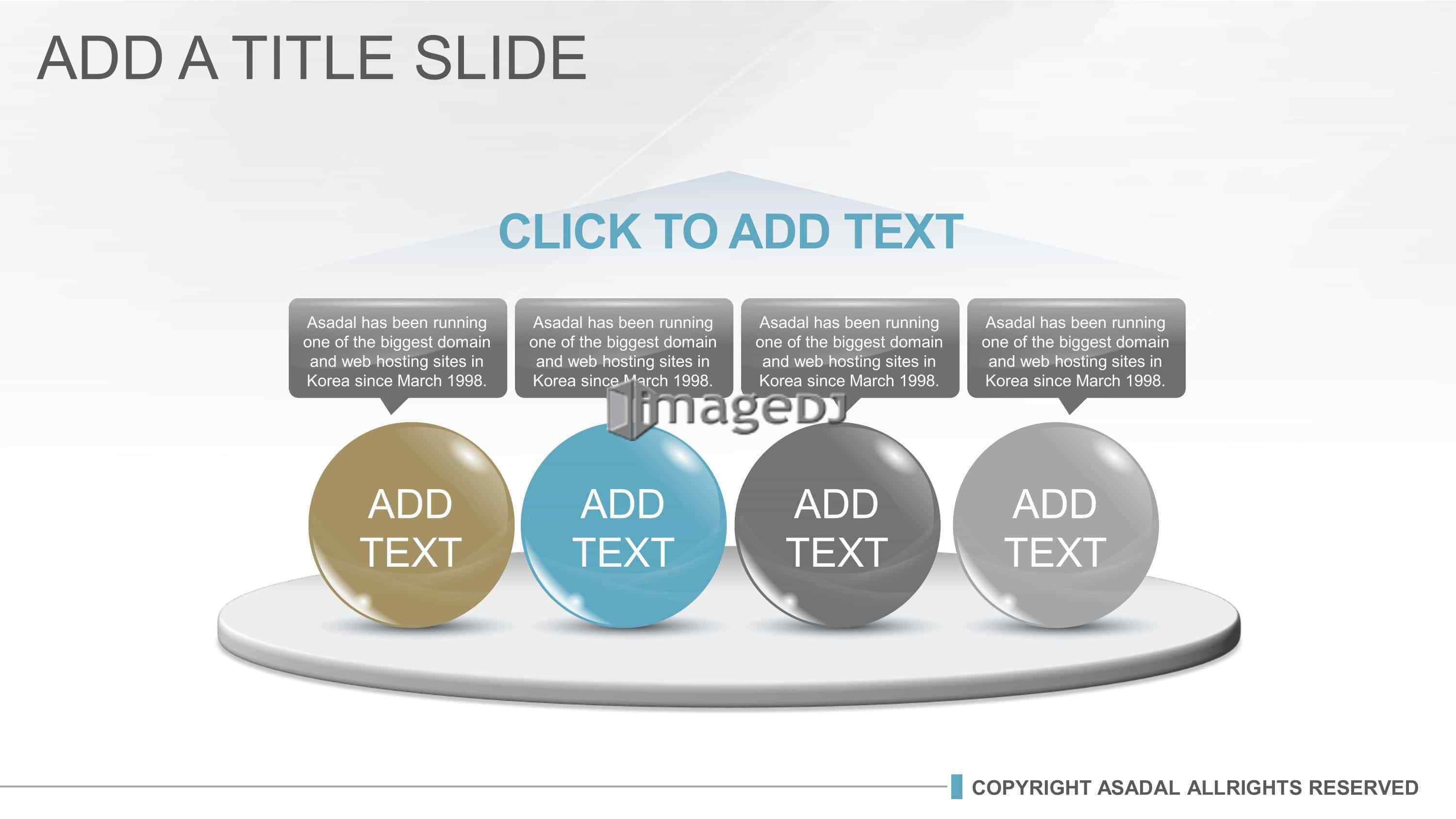 ADD A TITLE SLIDE

CLICK TO ADD TEXT

Asadal has been running one of the biggest domain and web hosting sites in Korea since March 1998.

Asadal has been running one of the biggest domain and web hosting sites in Korea since March 1998.

Asadal has been running one of the biggest domain and web hosting sites in Korea since March 1998.

Asadal has been running one of the biggest domain and web hosting sites in Korea since March 1998.

imageDJ

ADD TEXT

ADD TEXT

ADD TEXT

ADD TEXT

COPYRIGHT ASADAL ALLRIGHTS RESERVED